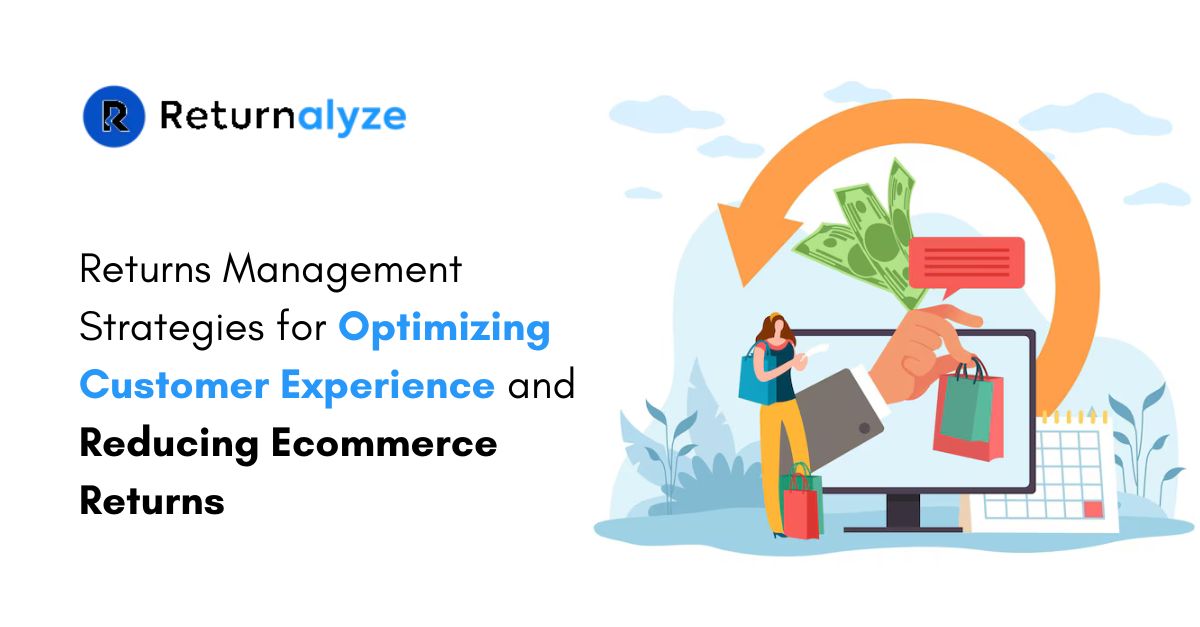 Returnalyze

Returns Management Strategies for Optimizing Customer Experience and Reducing Ecommerce Returns